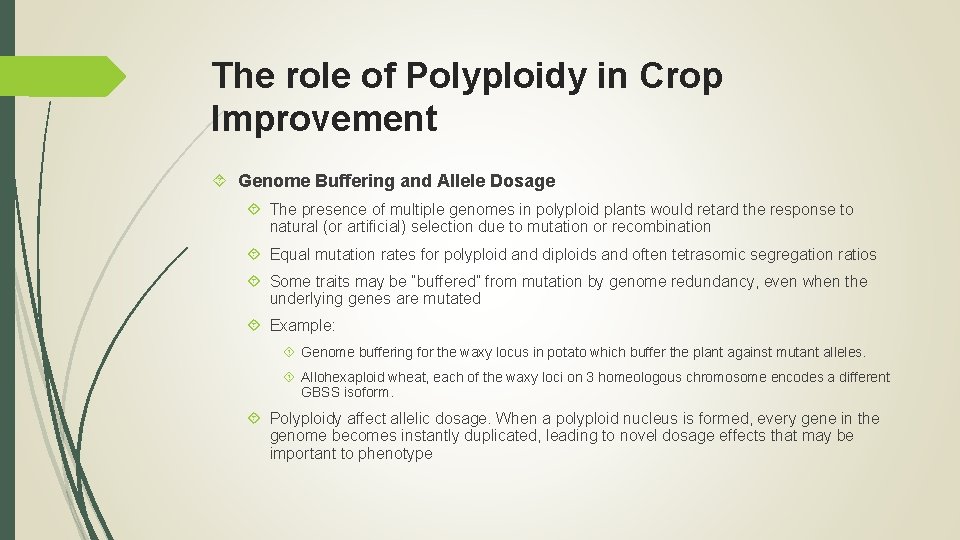 The role of Polyploidy in Crop Improvement

Genome Buffering and Allele Dosage

The presence of multiple genomes in polyploid plants would retard the response to natural (or artificial) selection due to mutation or recombination

Equal mutation rates for polyploid and diploids and often tetrasomic segregation ratios

Some traits may be "buffered" from mutation by genome redundancy, even when the underlying genes are mutated

Example:

Genome buffering for the waxy locus in potato which buffer the plant against mutant alleles.

Allohexaploid wheat, each of the waxy loci on 3 homeologous chromosome encodes a different GBSS isoform.

Polyploidy affect allelic dosage. When a polyploid nucleus is formed, every gene in the genome becomes instantly duplicated, leading to novel dosage effects that may be important to phenotype